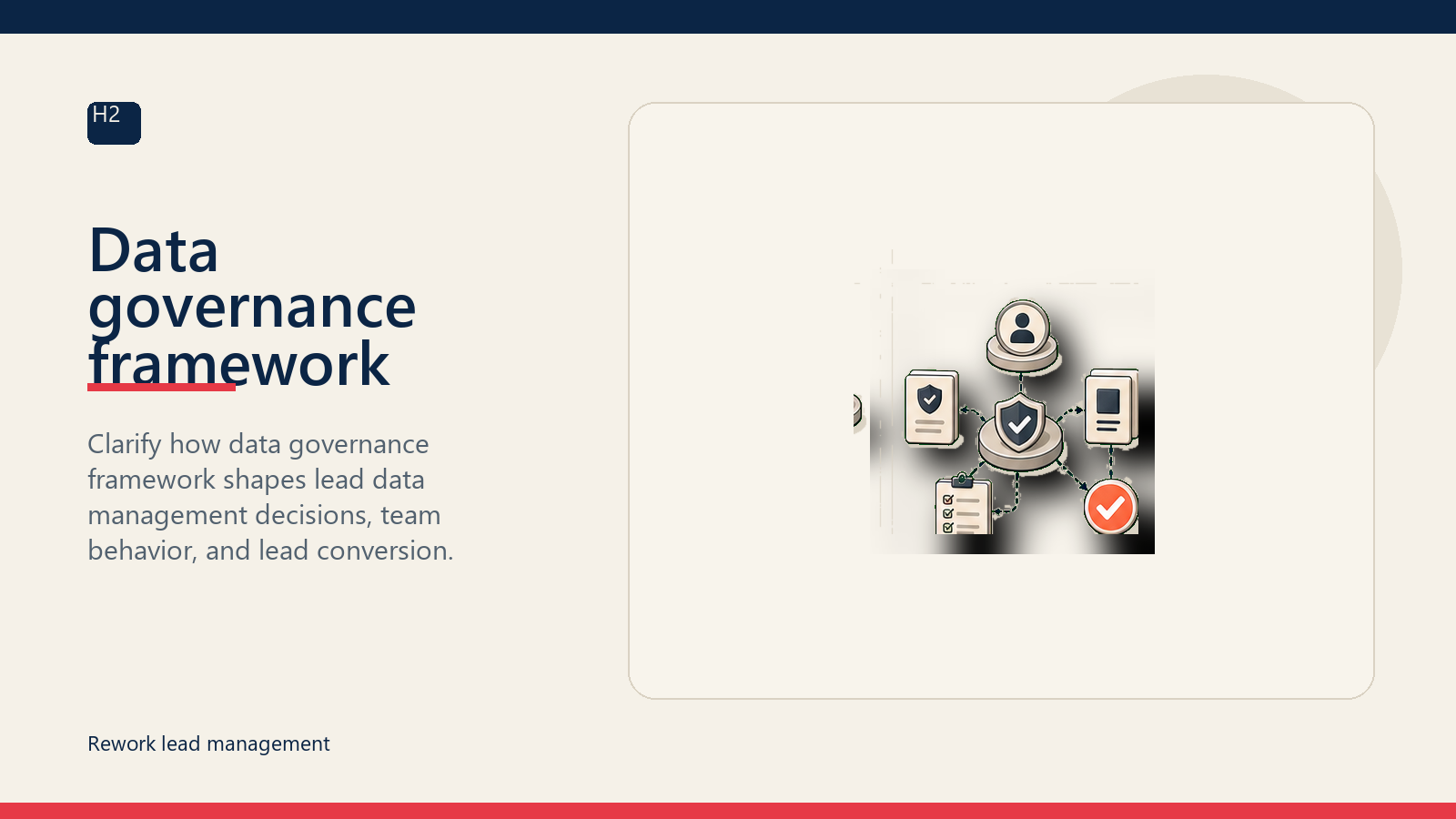 H2

Data governance framework

Clarify how data governance framework shapes lead data management decisions, team behavior, and lead conversion.

Rework lead management